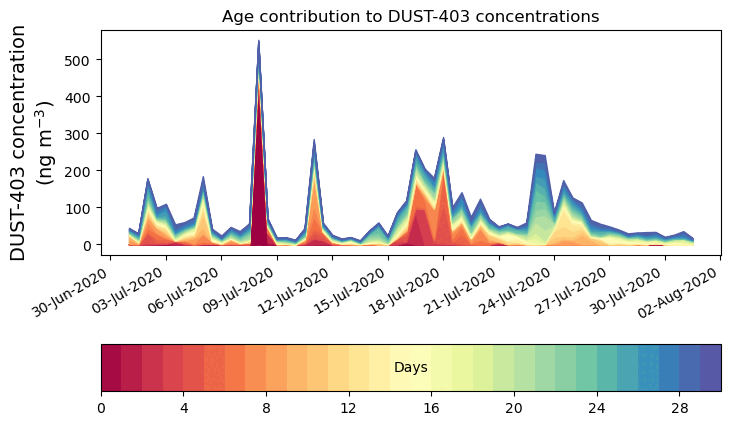 Age contribution to DUST-403 concentrations

DUST-403 concentration (ng m$^{-3}$)

500
400
300
200
100
0

30-Jun-2020
03-Jul-2020
06-Jul-2020
09-Jul-2020
12-Jul-2020
15-Jul-2020
18-Jul-2020
21-Jul-2020
24-Jul-2020
27-Jul-2020
30-Jul-2020
02-Aug-2020

Days

0
4
8
12
16
20
24
28